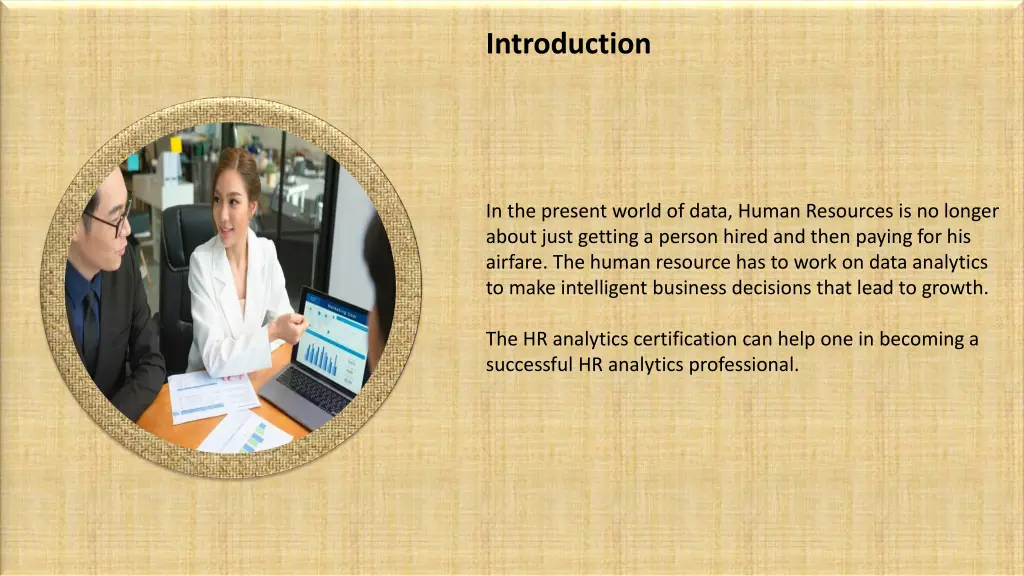 Introduction

In the present world of data, Human Resources is no longer about just getting a person hired and then paying for his airfare. The human resource has to work on data analytics to make intelligent business decisions that lead to growth.

The HR analytics certification can help one in becoming a successful HR analytics professional.